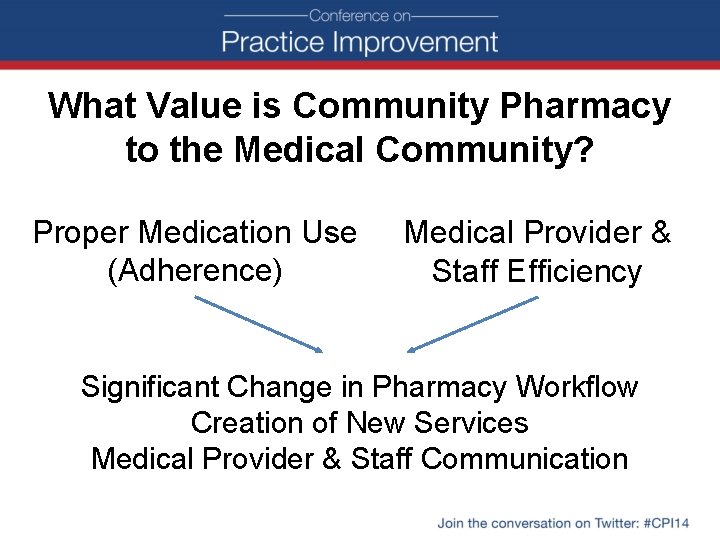 Conference on
Practice Improvement

What Value is Community Pharmacy to the Medical Community?

Proper Medication Use (Adherence)

Medical Provider & Staff Efficiency

Significant Change in Pharmacy Workflow
Creation of New Services
Medical Provider & Staff Communication

Join the conversation on Twitter: #CPI14